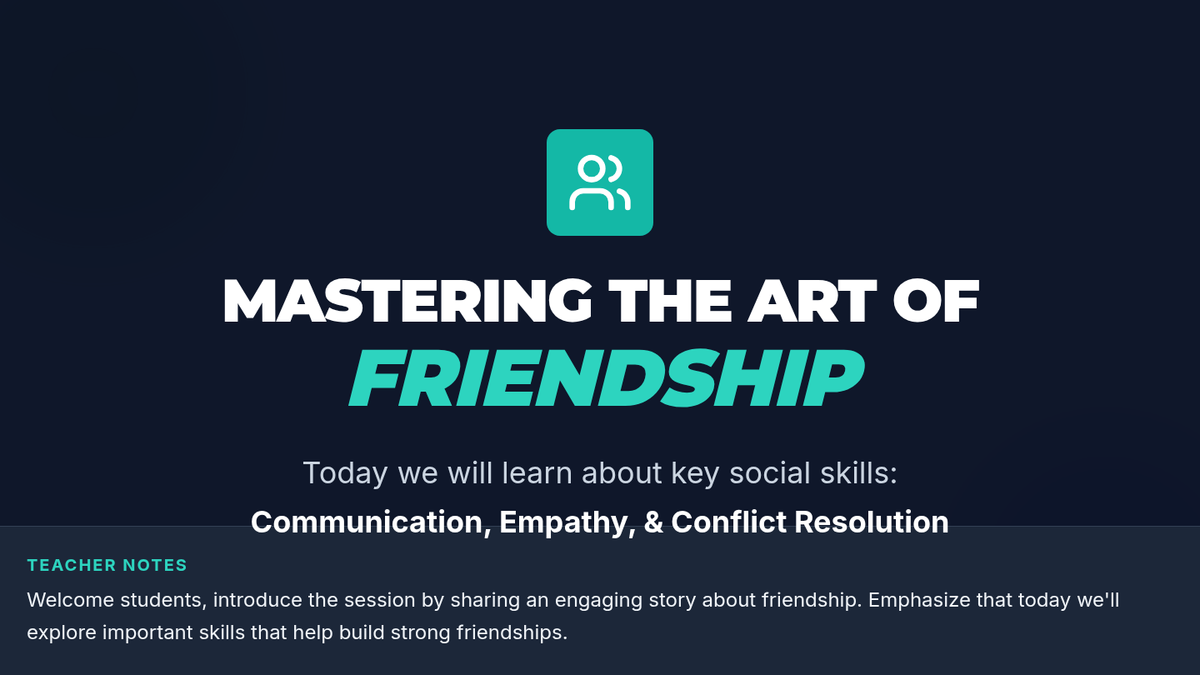 MASTERING THE ART OF
FRIENDSHIP

Today we will learn about key social skills:
Communication, Empathy, & Conflict Resolution

TEACHER NOTES

Welcome students, introduce the session by sharing an engaging story about friendship. Emphasize that today we'll explore important skills that help build strong friendships.